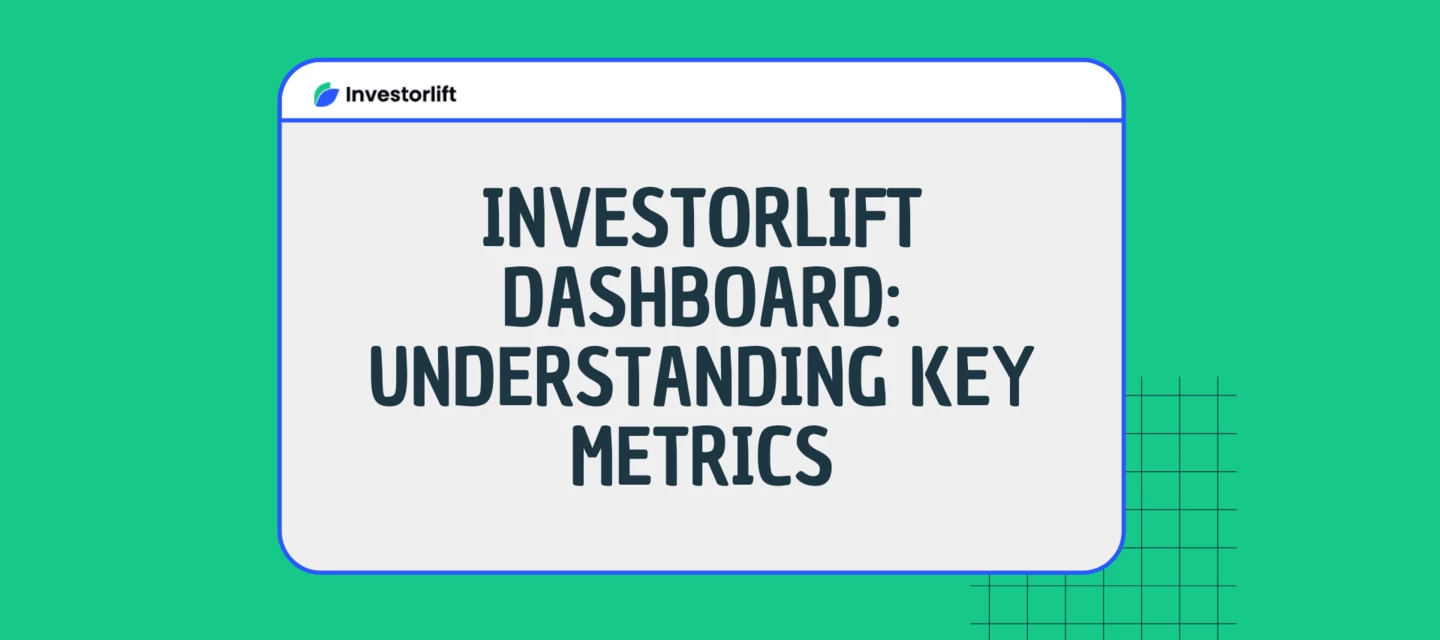 Investorlift

INVESTORLIFT DASHBOARD: UNDERSTANDING KEY METRICS